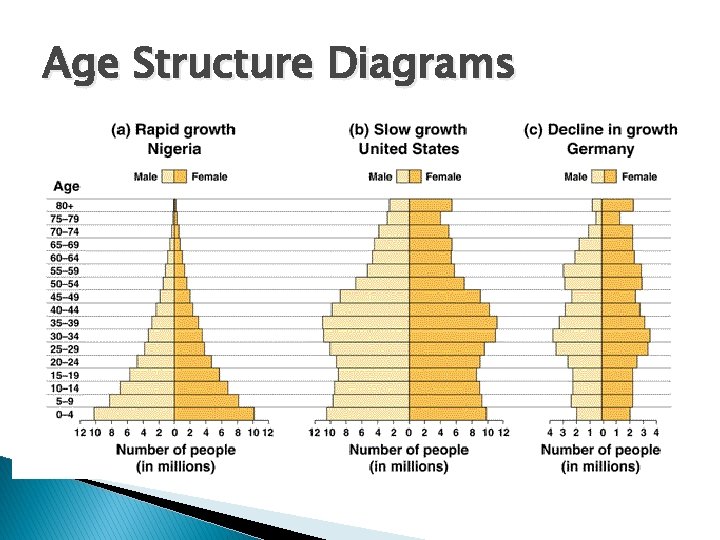 Age Structure Diagrams

(a) Rapid growth
Nigeria

Male Female

Age
80+
75–79
70–74
65–69
60–64
55–59
50–54
45–49
40–44
35–39
30–34
25–29
20–24
15–19
10–14
5–9
0–4

12 10 8 6 4 2 0 2 4 6 8 10 12
Number of people
(in millions)

(b) Slow growth
United States

Male Female

12 10 8 6 4 2 0 2 4 6 8 10 12
Number of people
(in millions)

(c) Decline in growth
Germany

Male Female

4 3 2 1 0 1 2 3 4
Number of people
(in millions)